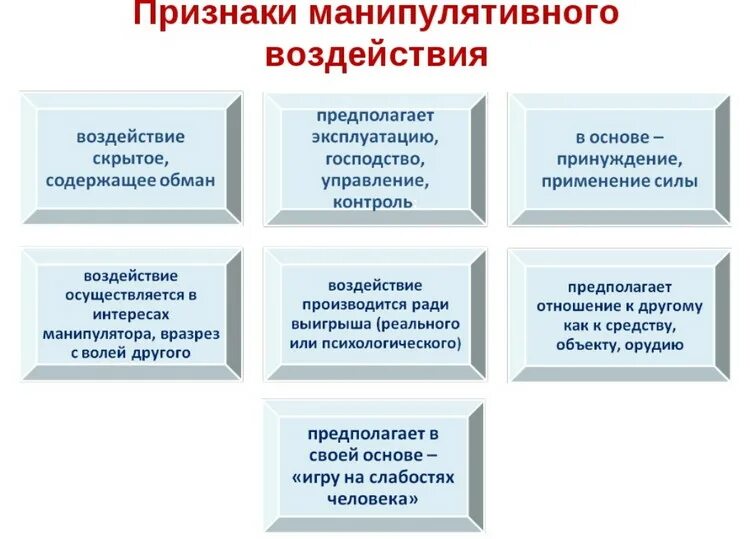 Признаки манипулятивного воздействия

воздействие скрытое, содержащее обман

предполагает эксплуатацию, господство, управление, контроль

в основе – принуждение, применение силы

воздействие осуществляется в интересах манипулятора, вразрез с волей другого

воздействие производится ради выигрыша (реального или психологического)

предполагает отношение к другому как к средству, объекту, орудию

предполагает в своей основе – «игру на слабостях человека»